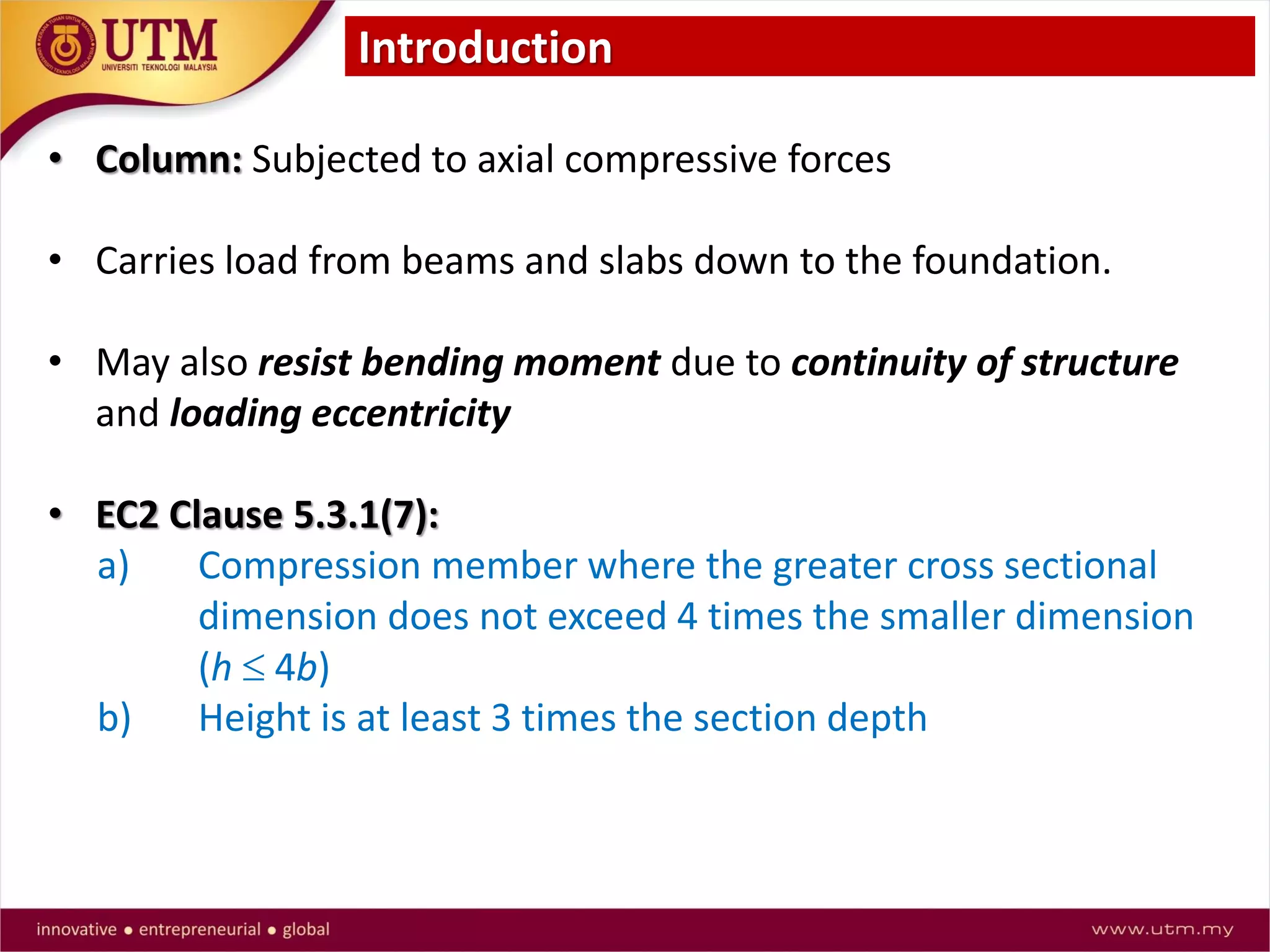 UTM
UNIVERSITI TEKNOLOGI MALAYSIA

Introduction

• Column: Subjected to axial compressive forces

• Carries load from beams and slabs down to the foundation.

• May also resist bending moment due to continuity of structure and loading eccentricity

• EC2 Clause 5.3.1(7):
a) Compression member where the greater cross sectional dimension does not exceed 4 times the smaller dimension ($h \leq 4b$)
b) Height is at least 3 times the section depth

innovative • entrepreneurial • global
www.utm.my